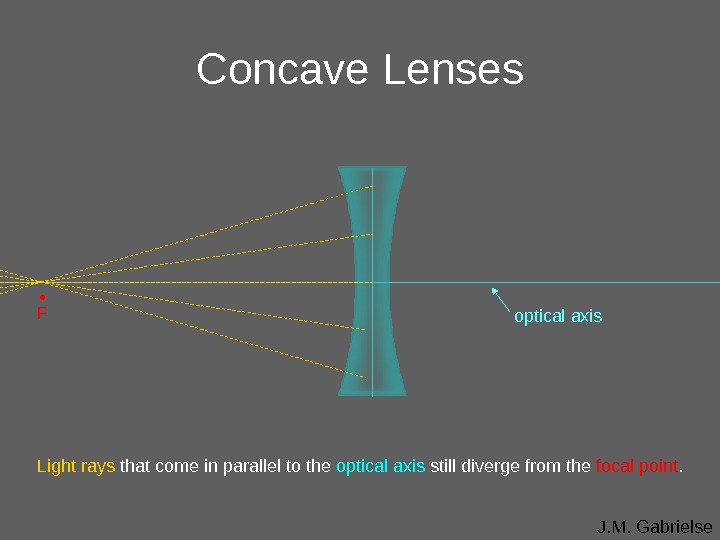 Concave Lenses

F

optical axis

Light rays that come in parallel to the optical axis still diverge from the focal point.

J.M. Gabrielse